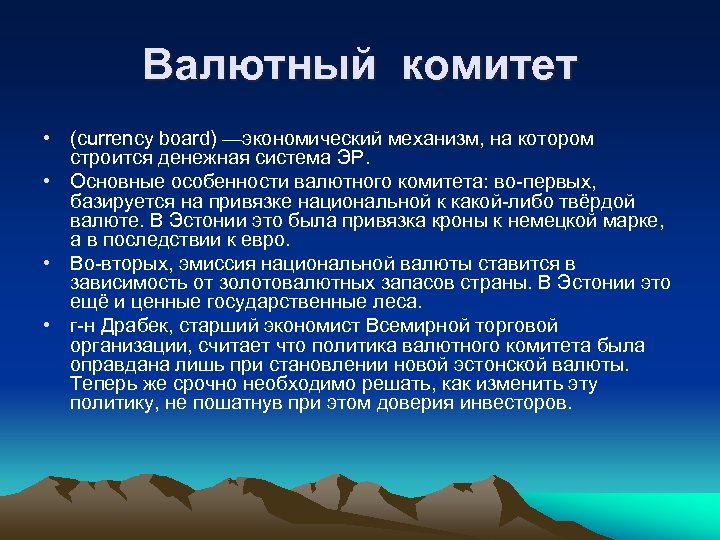 Валютный комитет

• (currency board) —экономический механизм, на котором строится денежная система ЭР.

• Основные особенности валютного комитета: во-первых, базируется на привязке национальной к какой-либо твёрдой валюте. В Эстонии это была привязка кроны к немецкой марке, а в последствии к евро.

• Во-вторых, эмиссия национальной валюты ставится в зависимость от золотовалютных запасов страны. В Эстонии это ещё и ценные государственные леса.

• г-н Драбек, старший экономист Всемирной торговой организации, считает что политика валютного комитета была оправдана лишь при становлении новой эстонской валюты. Теперь же срочно необходимо решать, как изменить эту политику, не пошатнув при этом доверия инвесторов.